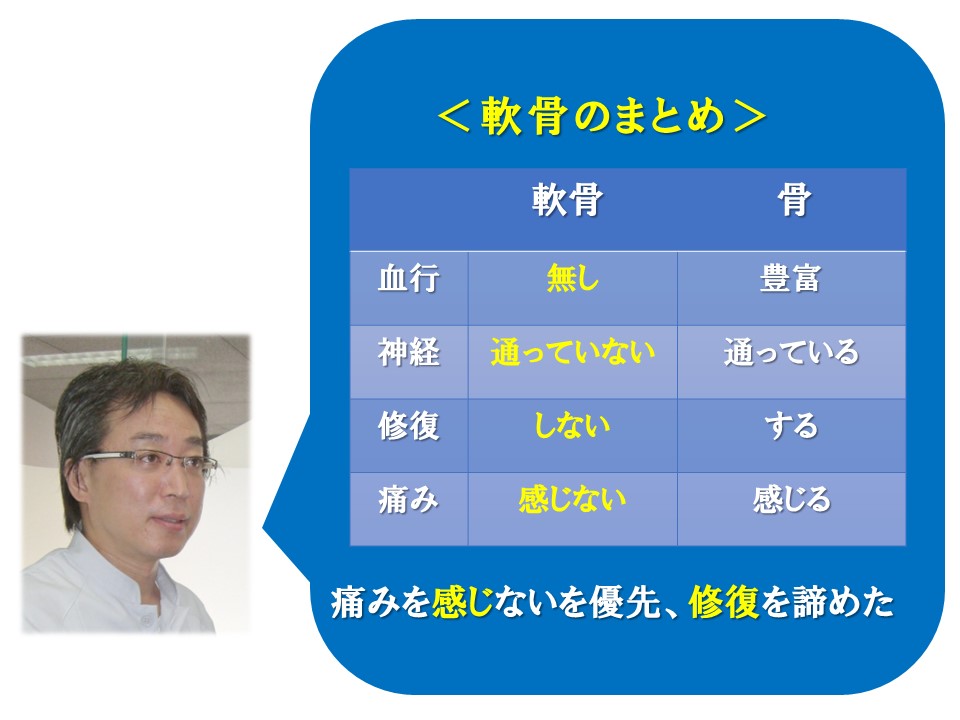 ＜軟骨のまとめ＞

| | 軟骨 | 骨 |
|---|---|---|
| 血行 | 無し | 豊富 |
| 神経 | 通っていない | 通っている |
| 修復 | しない | する |
| 痛み | 感じない | 感じる |

痛みを感じないを優先、修復を諦めた